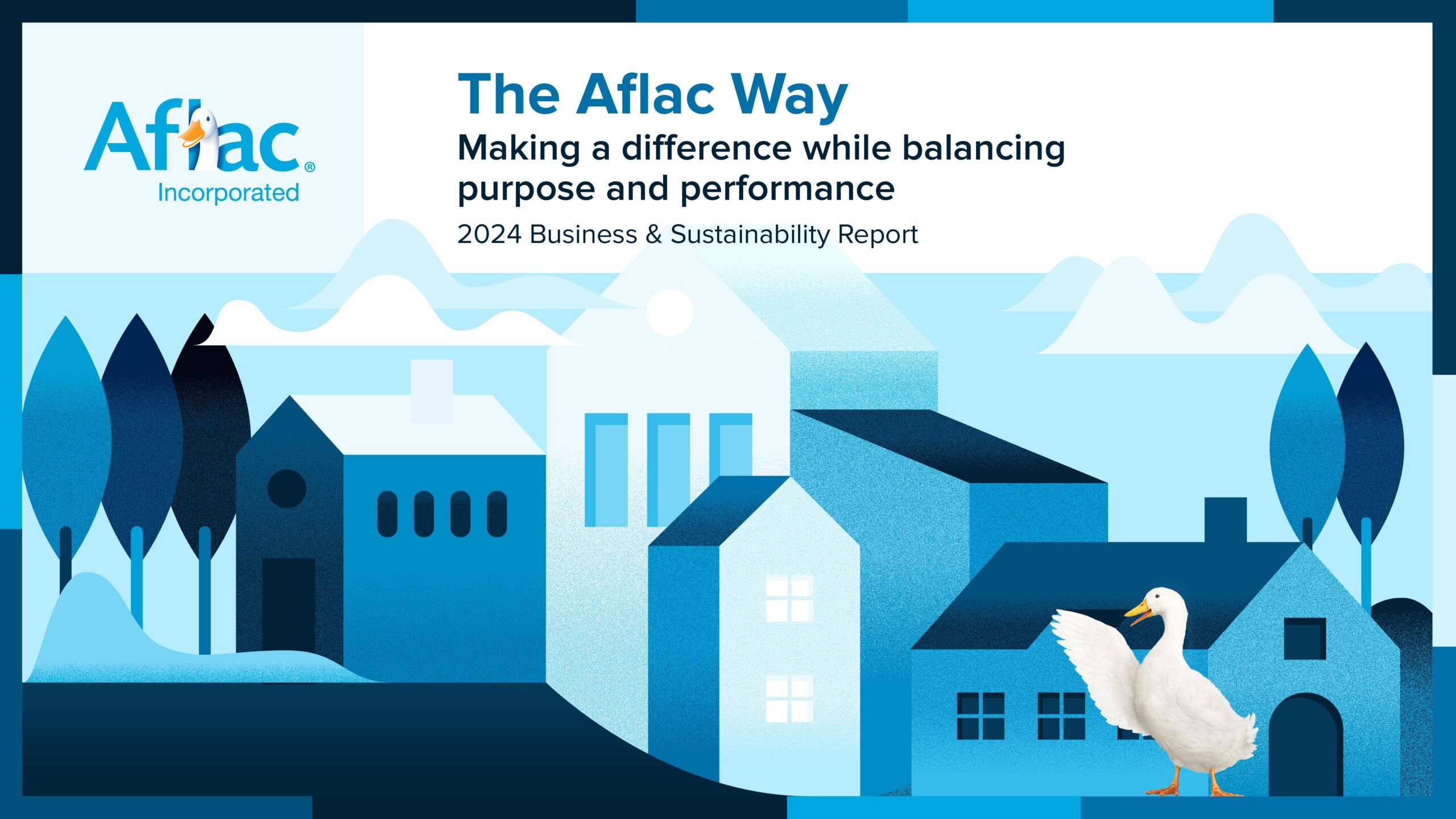 Aflac®
Incorporated

The Aflac Way

Making a difference while balancing purpose and performance

2024 Business & Sustainability Report